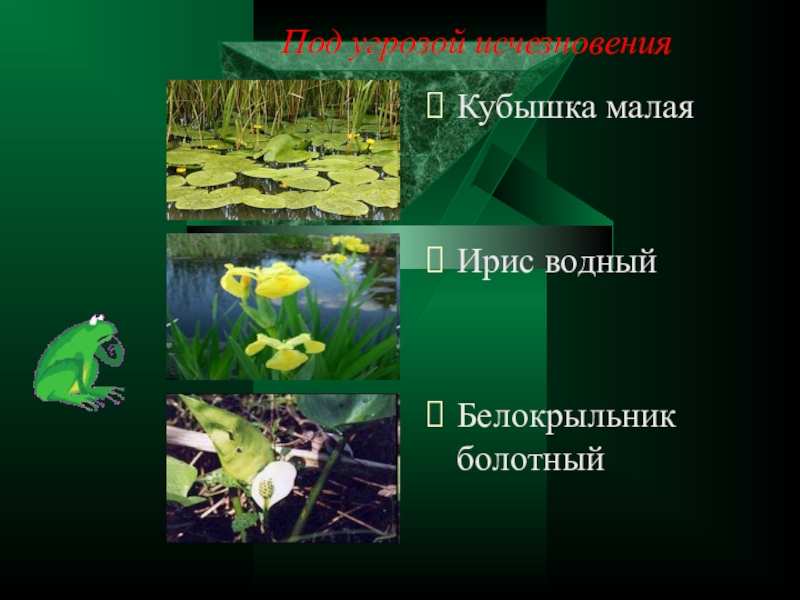 Под угрозой исчезновения

Кубышка малая

Ирис водный

Белокрыльник болотный